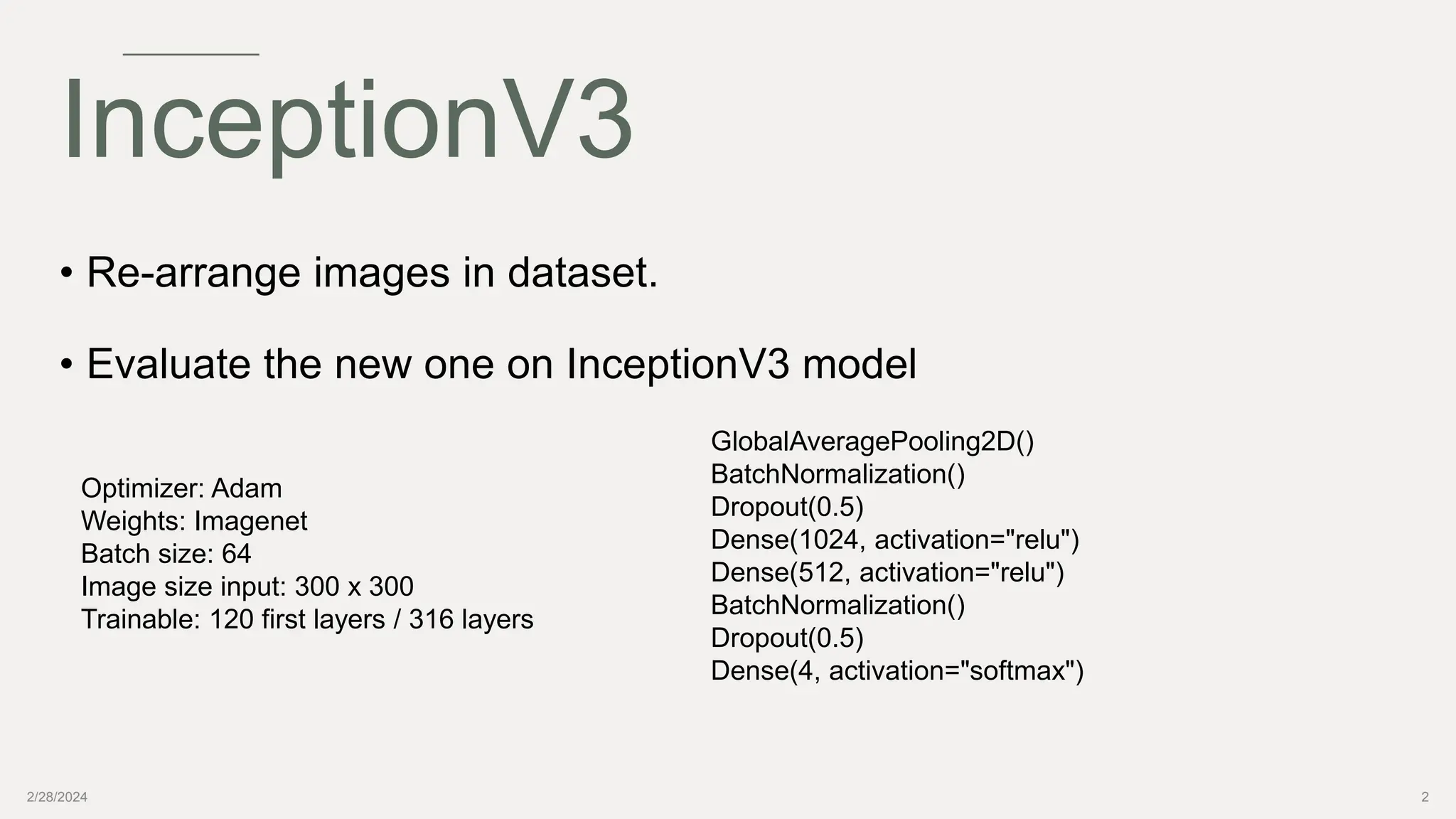 InceptionV3

• Re-arrange images in dataset.

• Evaluate the new one on InceptionV3 model

Optimizer: Adam
Weights: Imagenet
Batch size: 64
Image size input: 300 x 300
Trainable: 120 first layers / 316 layers

GlobalAveragePooling2D()
BatchNormalization()
Dropout(0.5)
Dense(1024, activation="relu")
Dense(512, activation="relu")
BatchNormalization()
Dropout(0.5)
Dense(4, activation="softmax")

2/28/2024

2